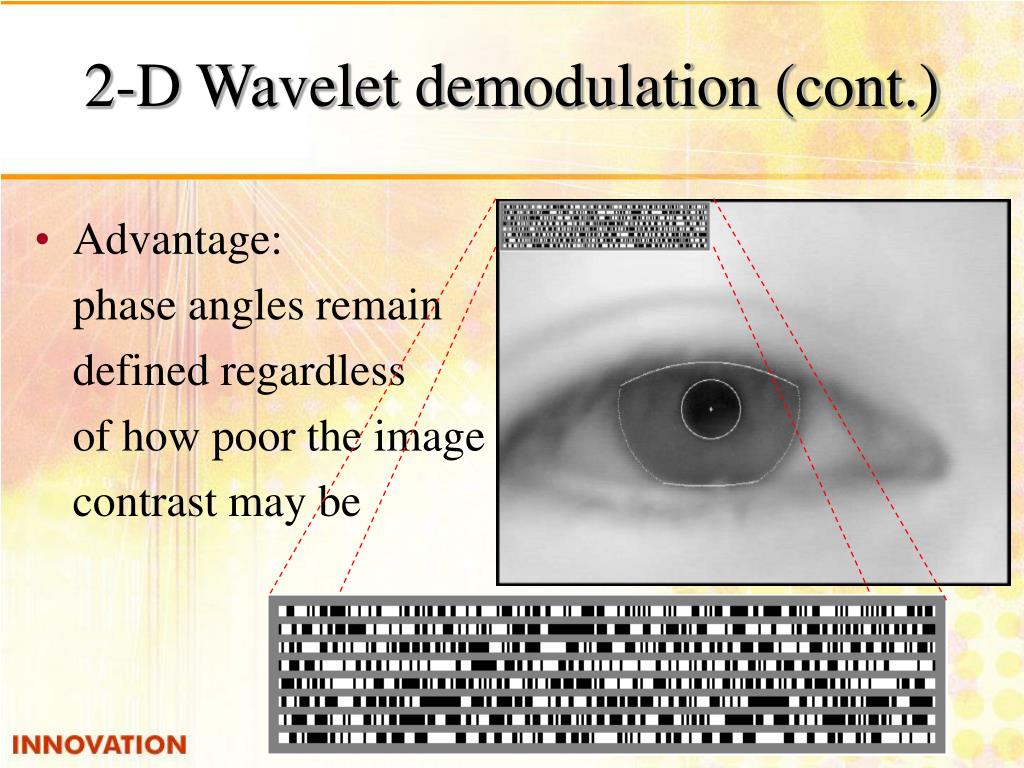 2-D Wavelet demodulation (cont.)

• Advantage:
phase angles remain defined regardless of how poor the image contrast may be

INNOVATION